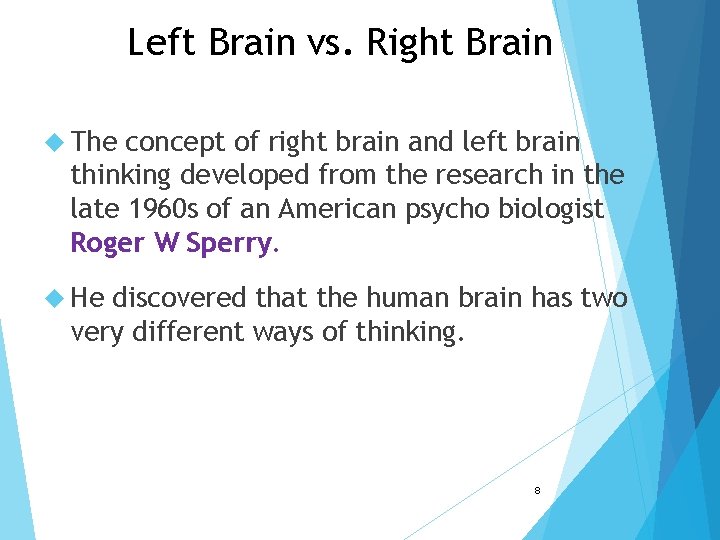 Left Brain vs. Right Brain

The concept of right brain and left brain thinking developed from the research in the late 1960s of an American psycho biologist Roger W Sperry.

He discovered that the human brain has two very different ways of thinking.

8